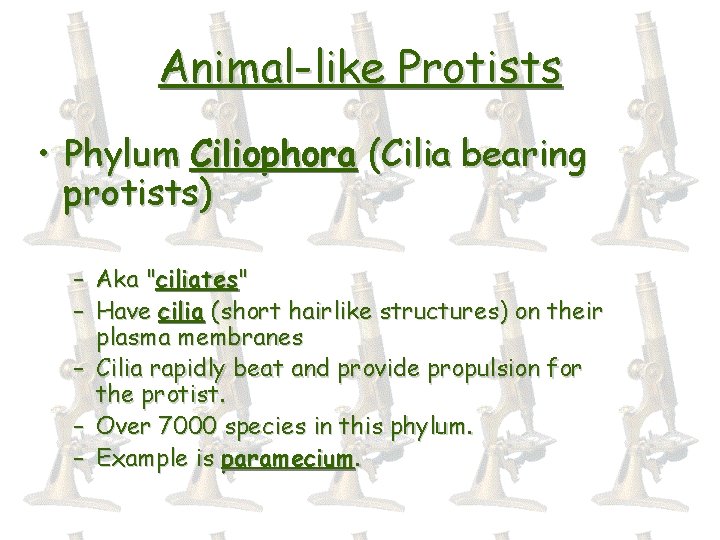 Animal-like Protists

• Phylum Ciliophora (Cilia bearing protists)

– Aka "ciliates"
– Have cilia (short hairlike structures) on their plasma membranes
– Cilia rapidly beat and provide propulsion for the protist.
– Over 7000 species in this phylum.
– Example is paramecium.